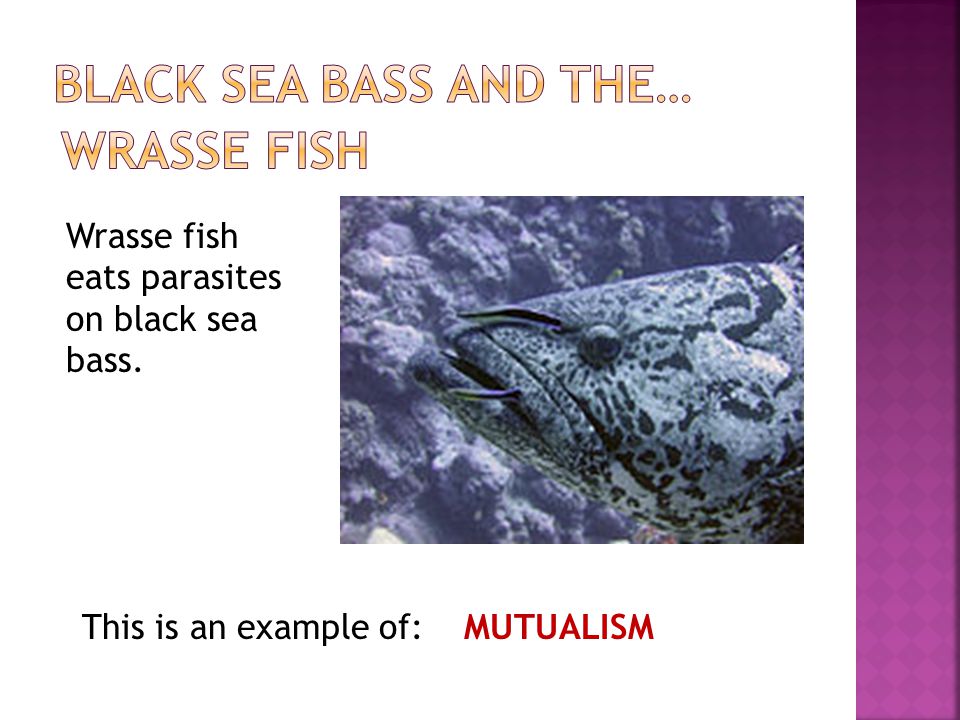 BLACK SEA BASS AND THE…
WRASSE FISH

Wrasse fish eats parasites on black sea bass.

This is an example of: MUTUALISM